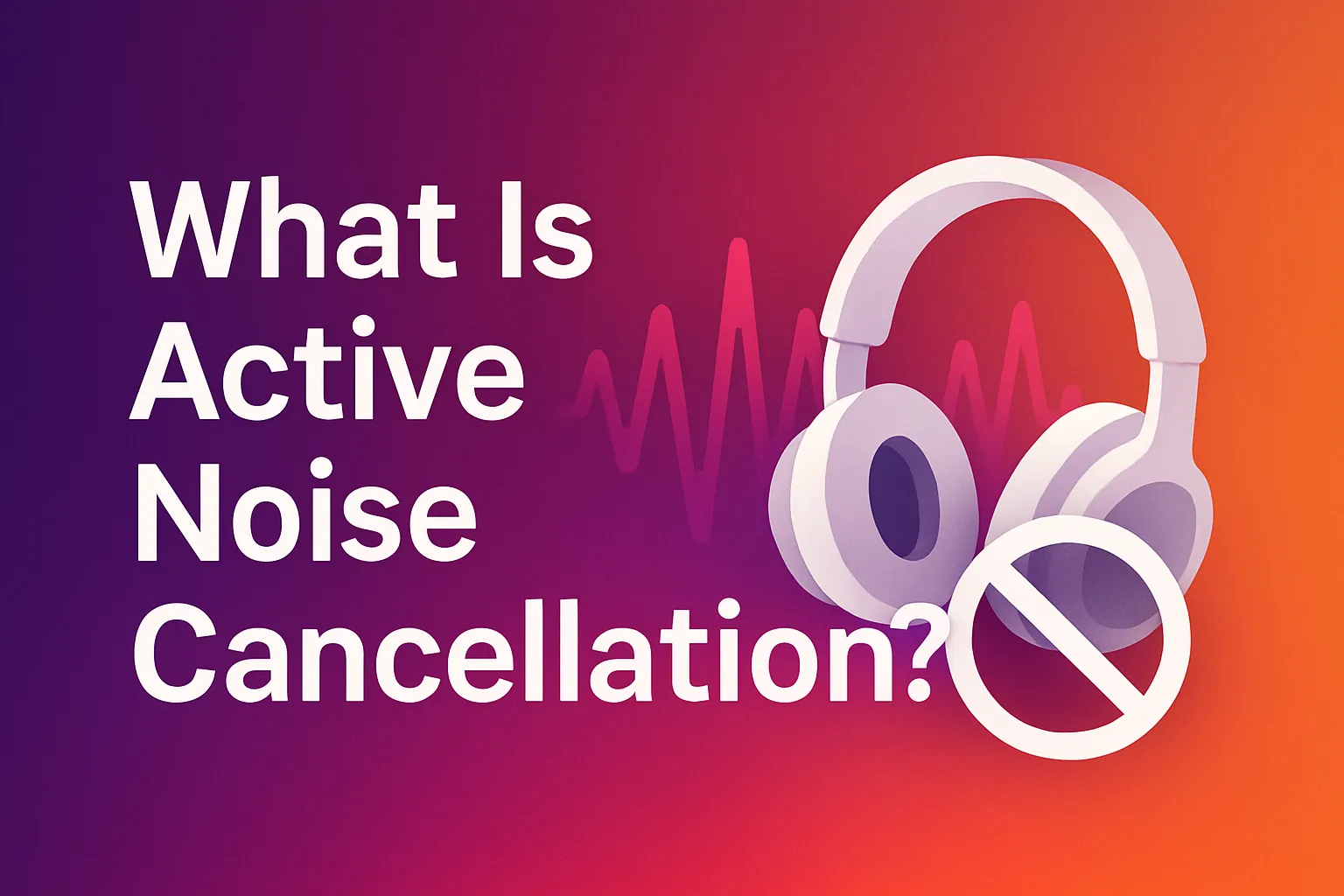 What Is Active Noise Cancellation?